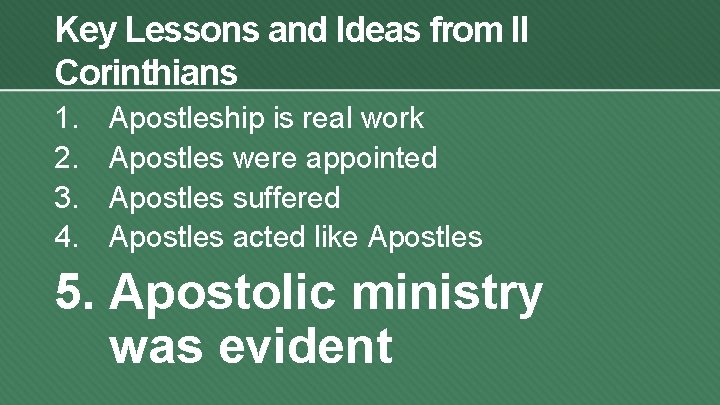 Key Lessons and Ideas from II Corinthians

1. Apostleship is real work
2. Apostles were appointed
3. Apostles suffered
4. Apostles acted like Apostles
5. Apostolic ministry was evident